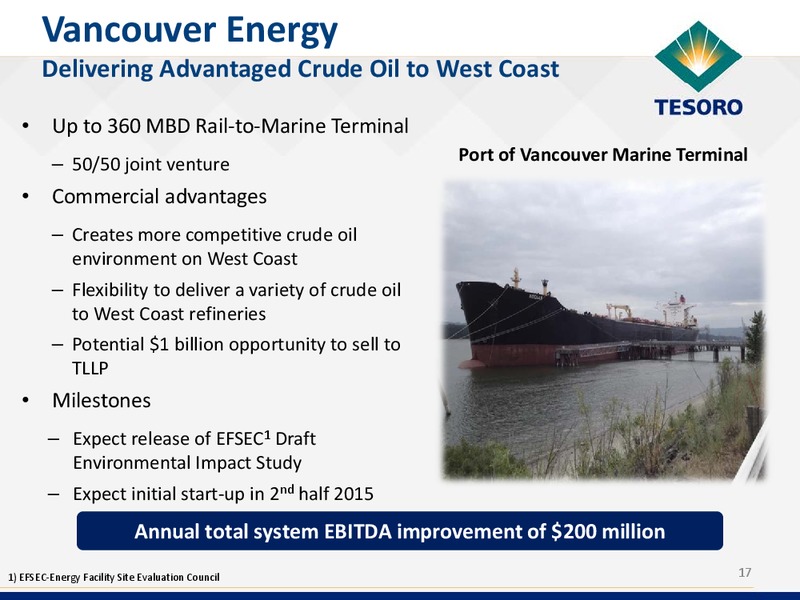 Vancouver Energy
Delivering Advantaged Crude Oil to West Coast

TESORO

• Up to 360 MBD Rail-to-Marine Terminal
– 50/50 joint venture
• Commercial advantages
– Creates more competitive crude oil environment on West Coast
– Flexibility to deliver a variety of crude oil to West Coast refineries
– Potential $1 billion opportunity to sell to TLLP
• Milestones
– Expect release of EFSEC$^1$ Draft Environmental Impact Study
– Expect initial start-up in 2$^{nd}$ half 2015

Port of Vancouver Marine Terminal

Annual total system EBITDA improvement of $200 million

1) EFSEC-Energy Facility Site Evaluation Council

17